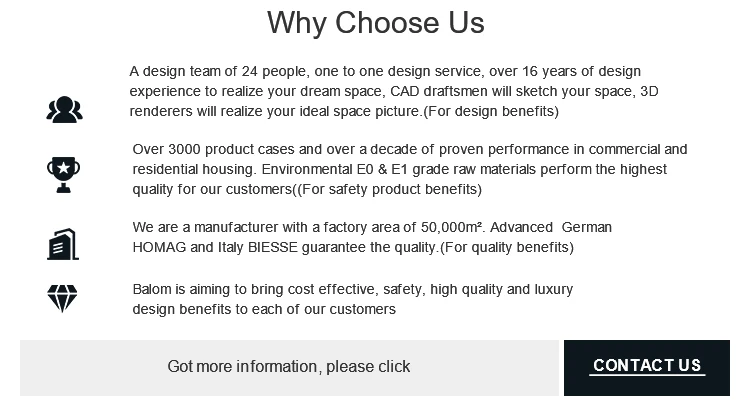 Why Choose Us

A design team of 24 people, one to one design service, over 16 years of design experience to realize your dream space, CAD draftsmen will sketch your space, 3D renderers will realize your ideal space picture.(For design benefits)

Over 3000 product cases and over a decade of proven performance in commercial and residential housing. Environmental E0 & E1 grade raw materials perform the highest quality for our customers((For safety product benefits)

We are a manufacturer with a factory area of 50,000m². Advanced German HOMAG and Italy BIESSE guarantee the quality.(For quality benefits)

Balom is aiming to bring cost effective, safety, high quality and luxury design benefits to each of our customers

Got more information, please click

CONTACT US